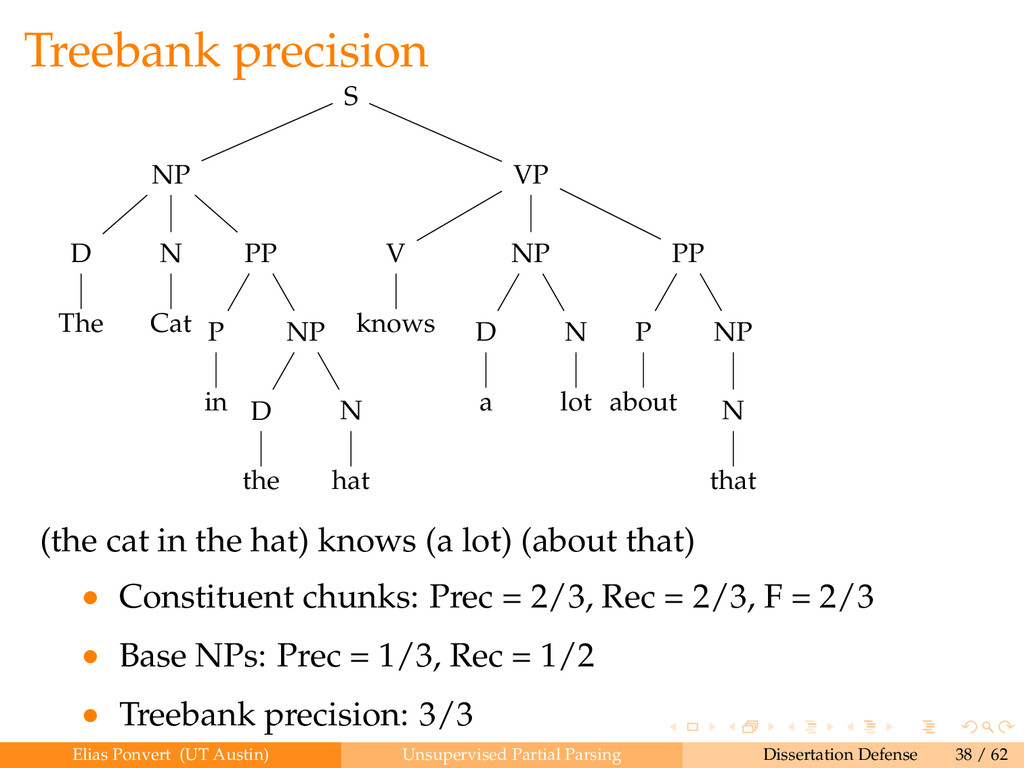 Treebank precision

S

NP

VP

D

N

PP

V

NP

PP

The

Cat

P

NP

knows

D

N

P

NP

in

D

N

a

lot

about

N

the

hat

that

(the cat in the hat) knows (a lot) (about that)

• Constituent chunks: Prec = 2/3, Rec = 2/3, F = 2/3

• Base NPs: Prec = 1/3, Rec = 1/2

• Treebank precision: 3/3

Elias Ponvert (UT Austin) Unsupervised Partial Parsing Dissertation Defense 38 / 62